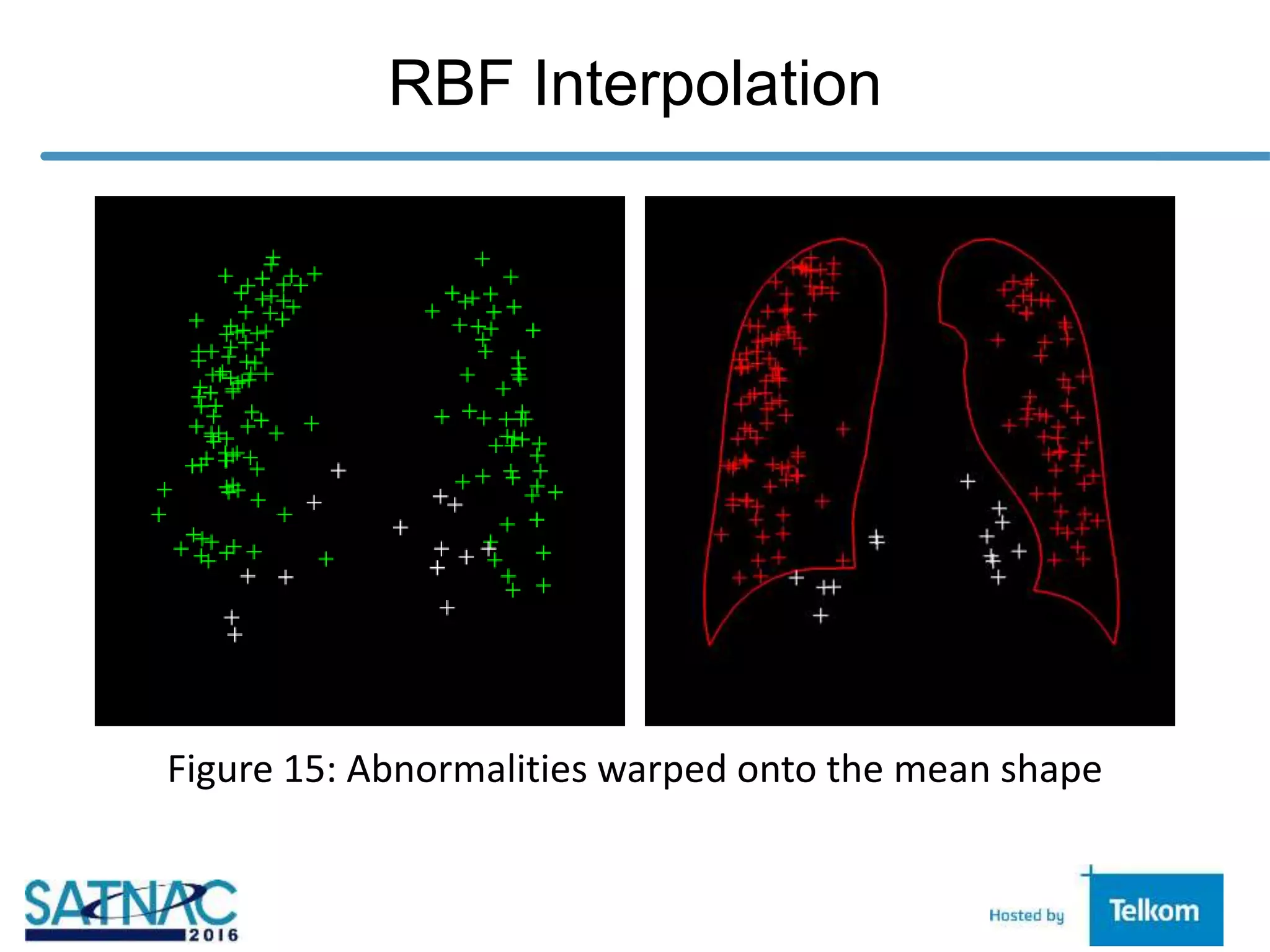 RBF Interpolation

Figure 15: Abnormalities warped onto the mean shape

SATNAC 2016

Hosted by Telkom